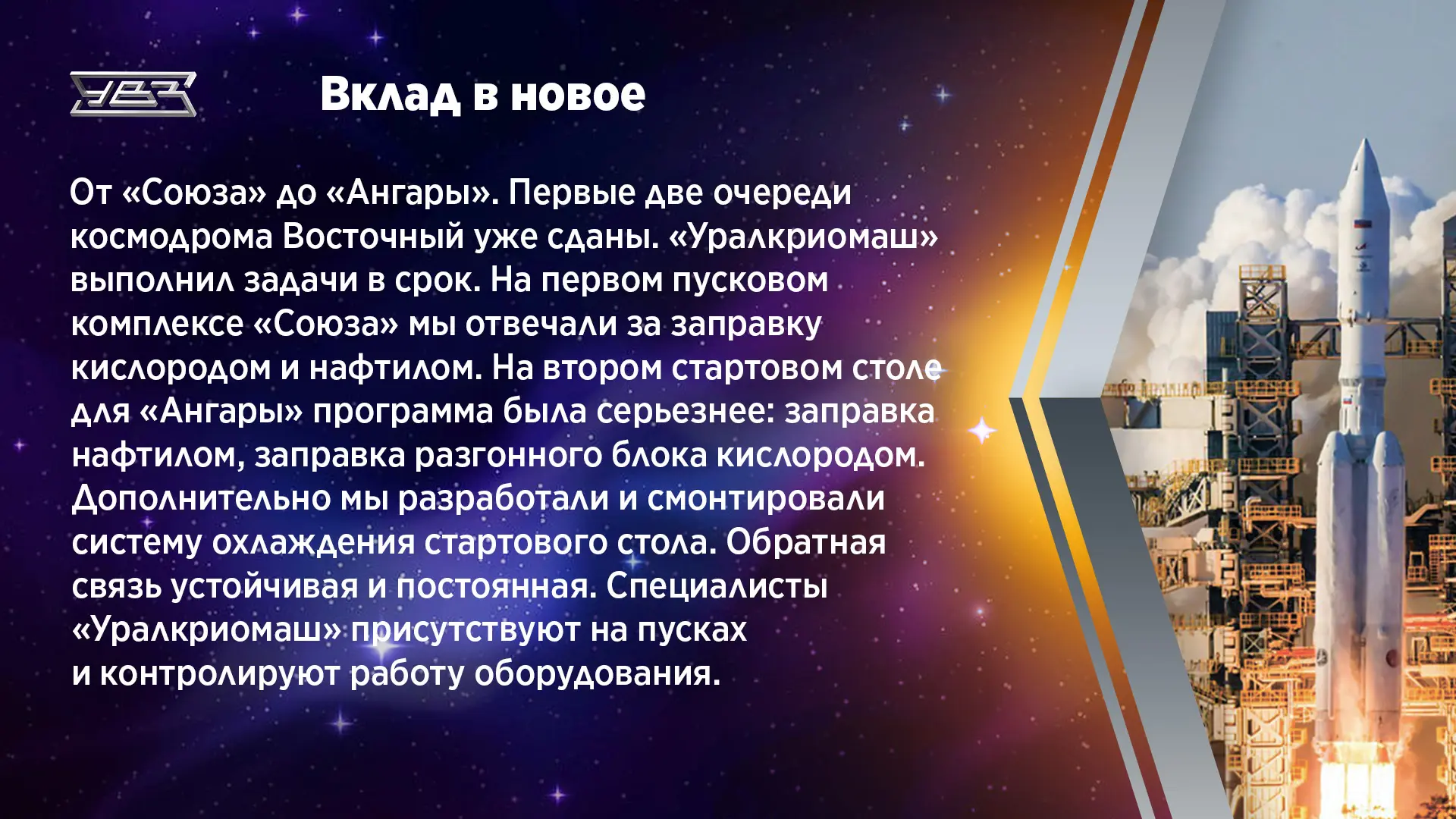 УВЗ

Вклад в новое

От «Союза» до «Ангары». Первые две очереди космодрома Восточный уже сданы. «Уралкриомаш» выполнил задачи в срок. На первом пусковом комплексе «Союза» мы отвечали за заправку кислородом и нафтилом. На втором стартовом столе для «Ангары» программа была серьезнее: заправка нафтилом, заправка разгонного блока кислородом. Дополнительно мы разработали и смонтировали систему охлаждения стартового стола. Обратная связь устойчивая и постоянная. Специалисты «Уралкриомаш» присутствуют на пусках и контролируют работу оборудования.